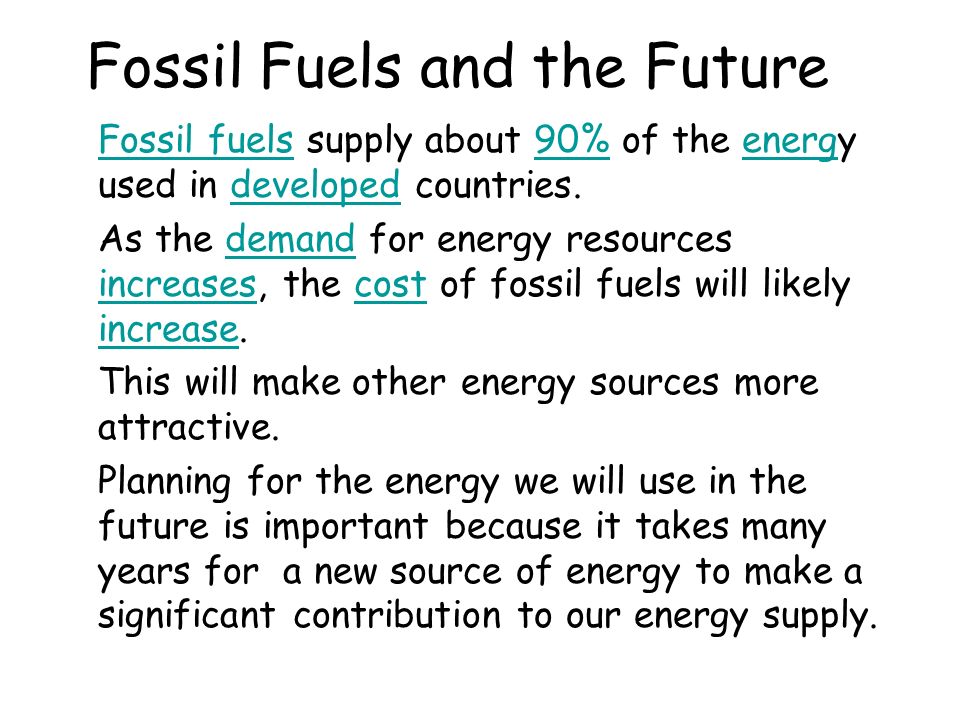 Fossil Fuels and the Future

Fossil fuels supply about 90% of the energy used in developed countries.

As the demand for energy resources increases, the cost of fossil fuels will likely increase.

This will make other energy sources more attractive.

Planning for the energy we will use in the future is important because it takes many years for a new source of energy to make a significant contribution to our energy supply.